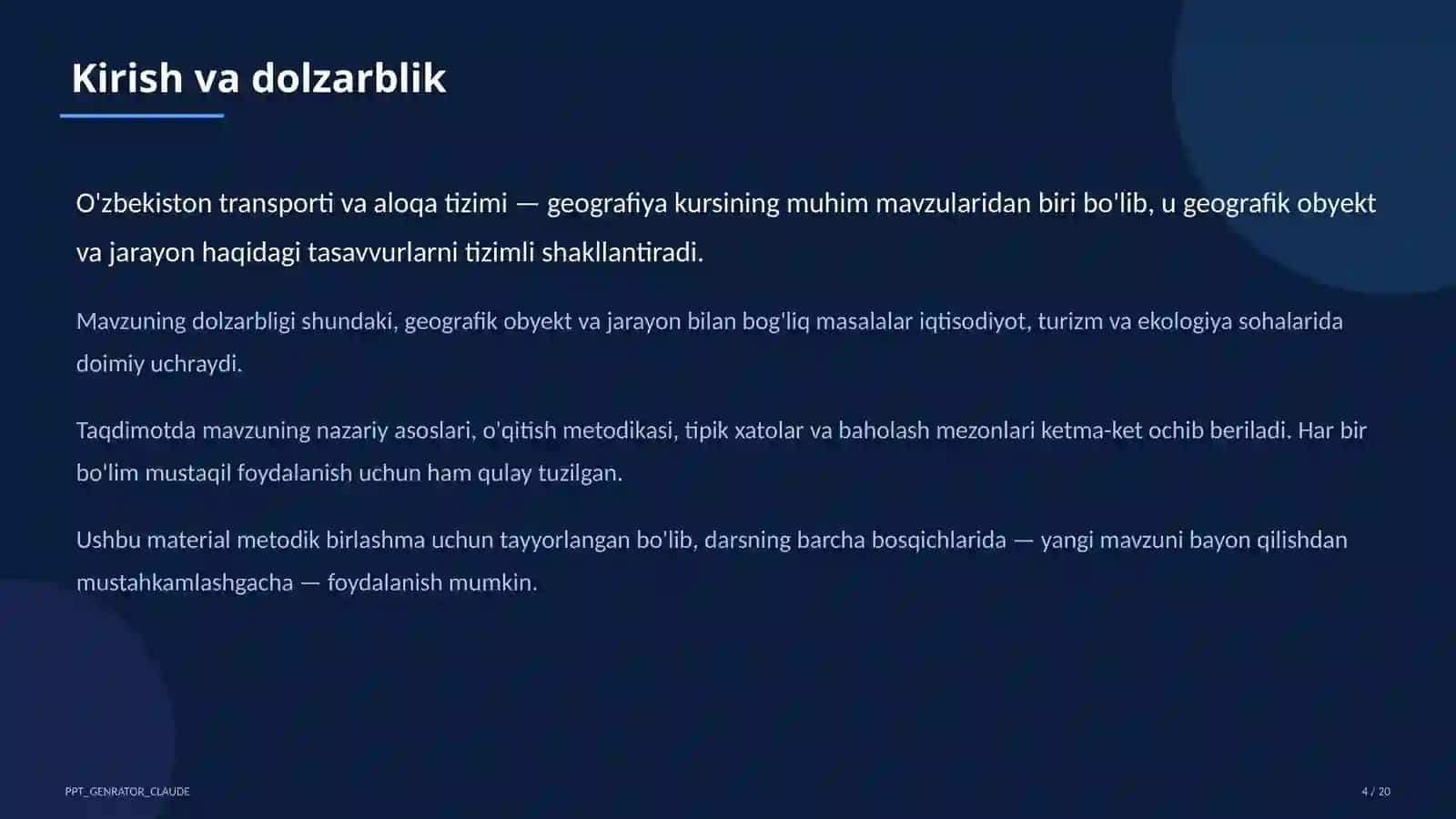 Kirish va dolzarblik

O'zbekiston transporti va aloqa tizimi — geografiya kursining muhim mavzularidan biri bo'lib, u geografik obyekt va jarayon haqidagi tasavvurlarni tizimli shakllantiradi.

Mavzuning dolzarbligi shundaki, geografik obyekt va jarayon bilan bog'liq masalalar iqtisodiyot, turizm va ekologiya sohalarida doimiy uchraydi.

Taqdimotda mavzuning nazariy asoslari, o'qitish metodikasi, tipik xatolar va baholash mezonlari ketma-ket ochib beriladi. Har bir bo'lim mustaqil foydalanish uchun ham qulay tuzilgan.

Ushbu material metodik birlashma uchun tayyorlangan bo'lib, darsning barcha bosqichlarida — yangi mavzuni bayon qilishdan mustahkamlashgacha — foydalanish mumkin.

PPT_GENRATOR_CLAUDE

4 / 20